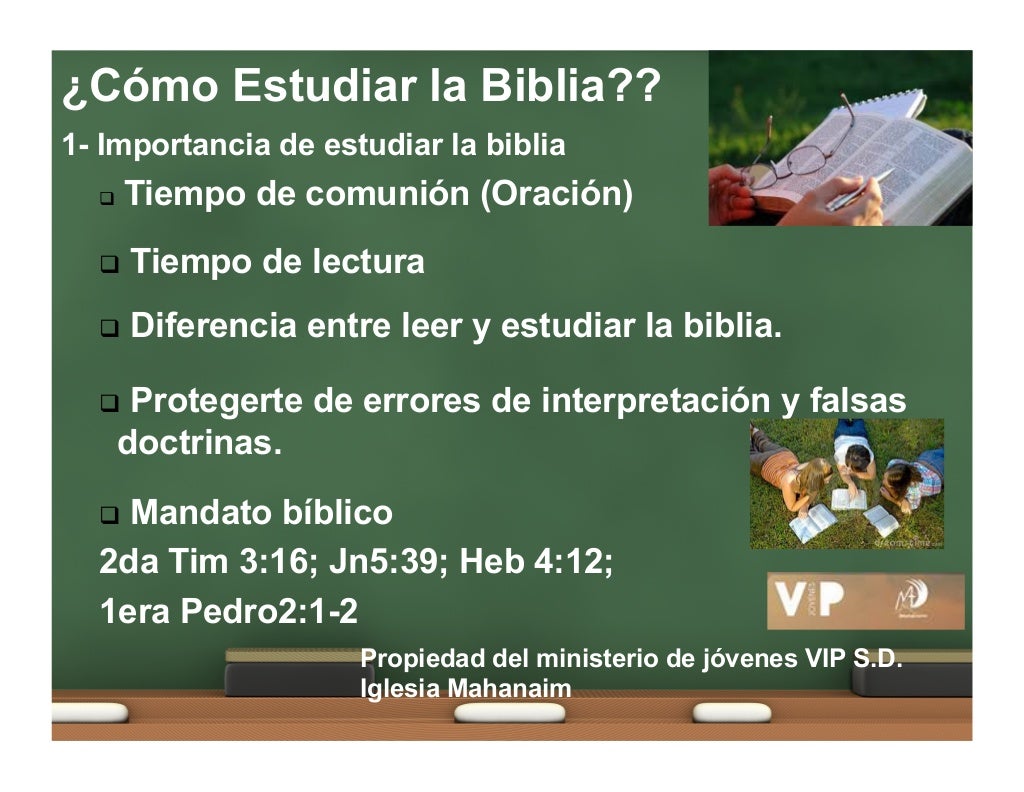 ¿Cómo Estudiar la Biblia??

1- Importancia de estudiar la biblia

❑ Tiempo de comunión (Oración)

❑ Tiempo de lectura

❑ Diferencia entre leer y estudiar la biblia.

❑ Protegerte de errores de interpretación y falsas doctrinas.

❑ Mandato bíblico
2da Tim 3:16; Jn5:39; Heb 4:12;
1era Pedro2:1-2

VIP

Propiedad del ministerio de jóvenes VIP S.D.
Iglesia Mahanaim